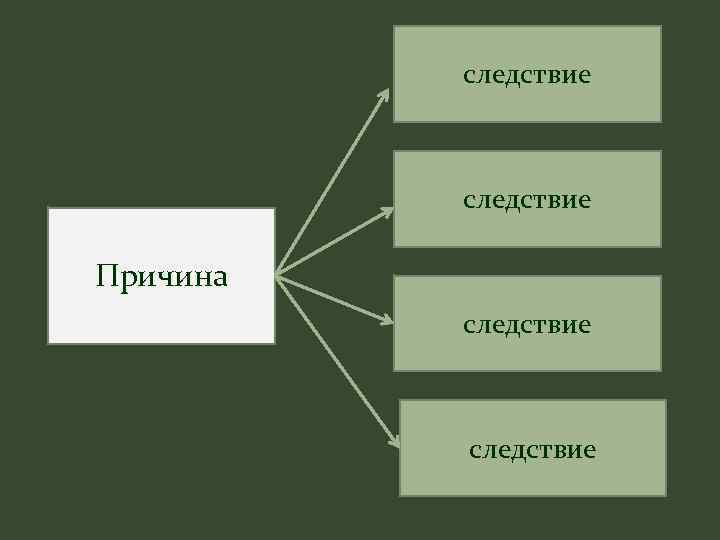 Причина

следствие

следствие

следствие

следствие